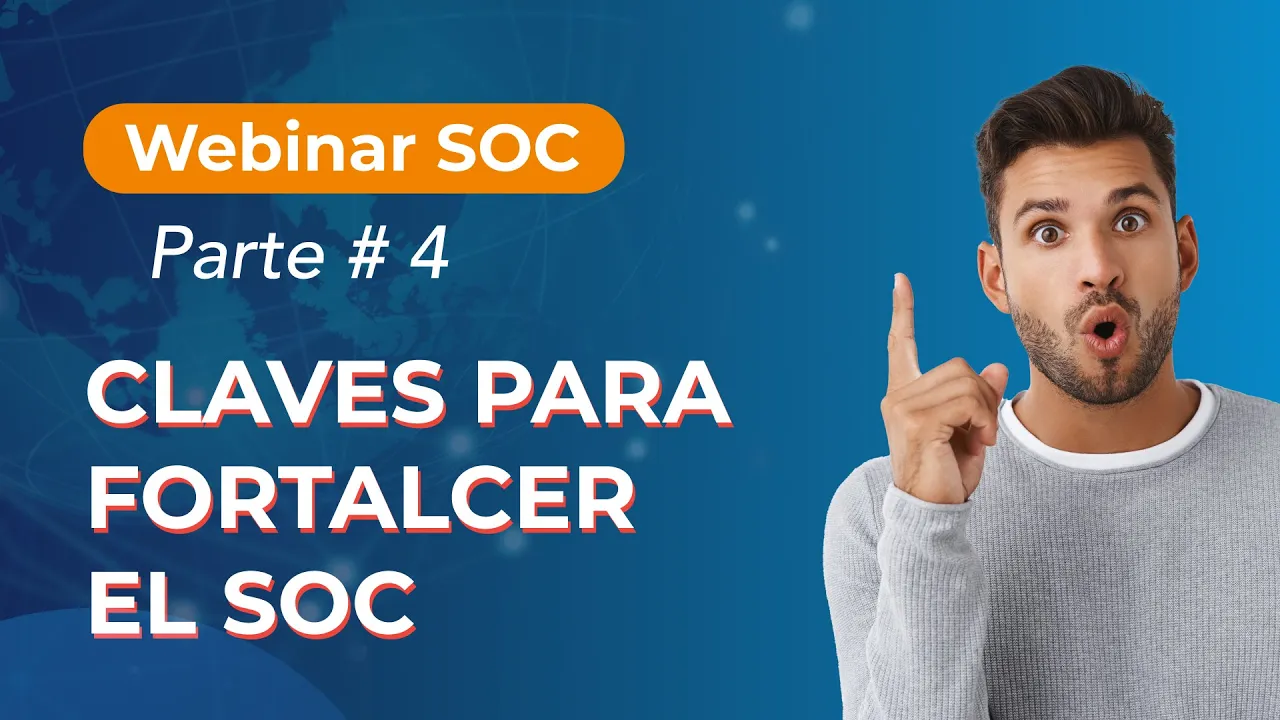 Webinar SOC

Parte # 4

CLAVES PARA FORTALCER EL SOC